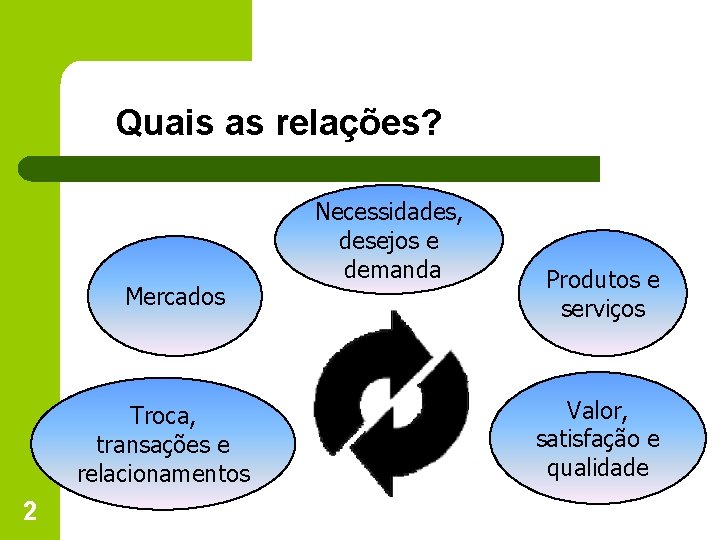 Quais as relações?

Necessidades, desejos e demanda

Mercados

Produtos e serviços

Troca, transações e relacionamentos

Valor, satisfação e qualidade

2